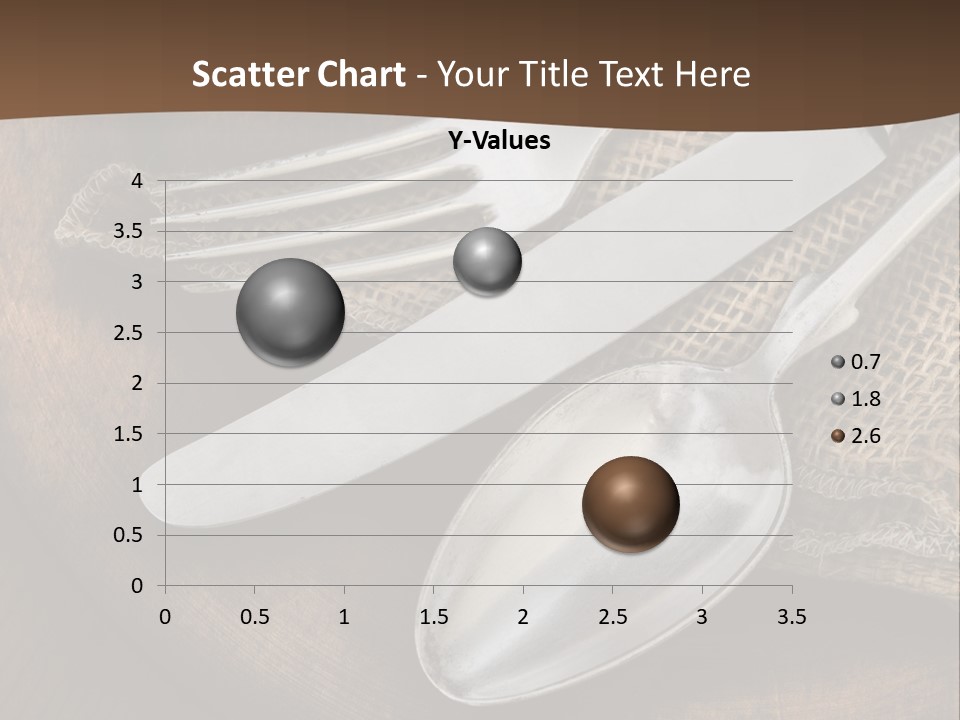 Scatter Chart - Your Title Text Here

Y-Values

4
3.5
3
2.5
2
1.5
1
0.5
0

0 0.5 1 1.5 2 2.5 3 3.5

0.7
1.8
2.6